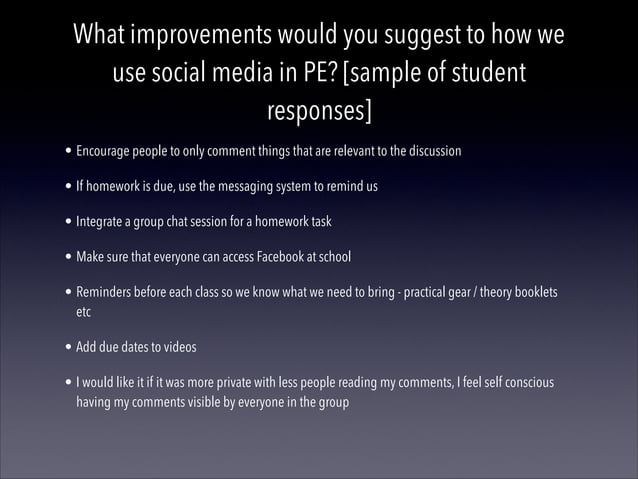 What improvements would you suggest to how we use social media in PE? [sample of student responses]

• Encourage people to only comment things that are relevant to the discussion

• If homework is due, use the messaging system to remind us

• Integrate a group chat session for a homework task

• Make sure that everyone can access Facebook at school

• Reminders before each class so we know what we need to bring - practical gear / theory booklets etc

• Add due dates to videos

• I would like it if it was more private with less people reading my comments, I feel self conscious having my comments visible by everyone in the group